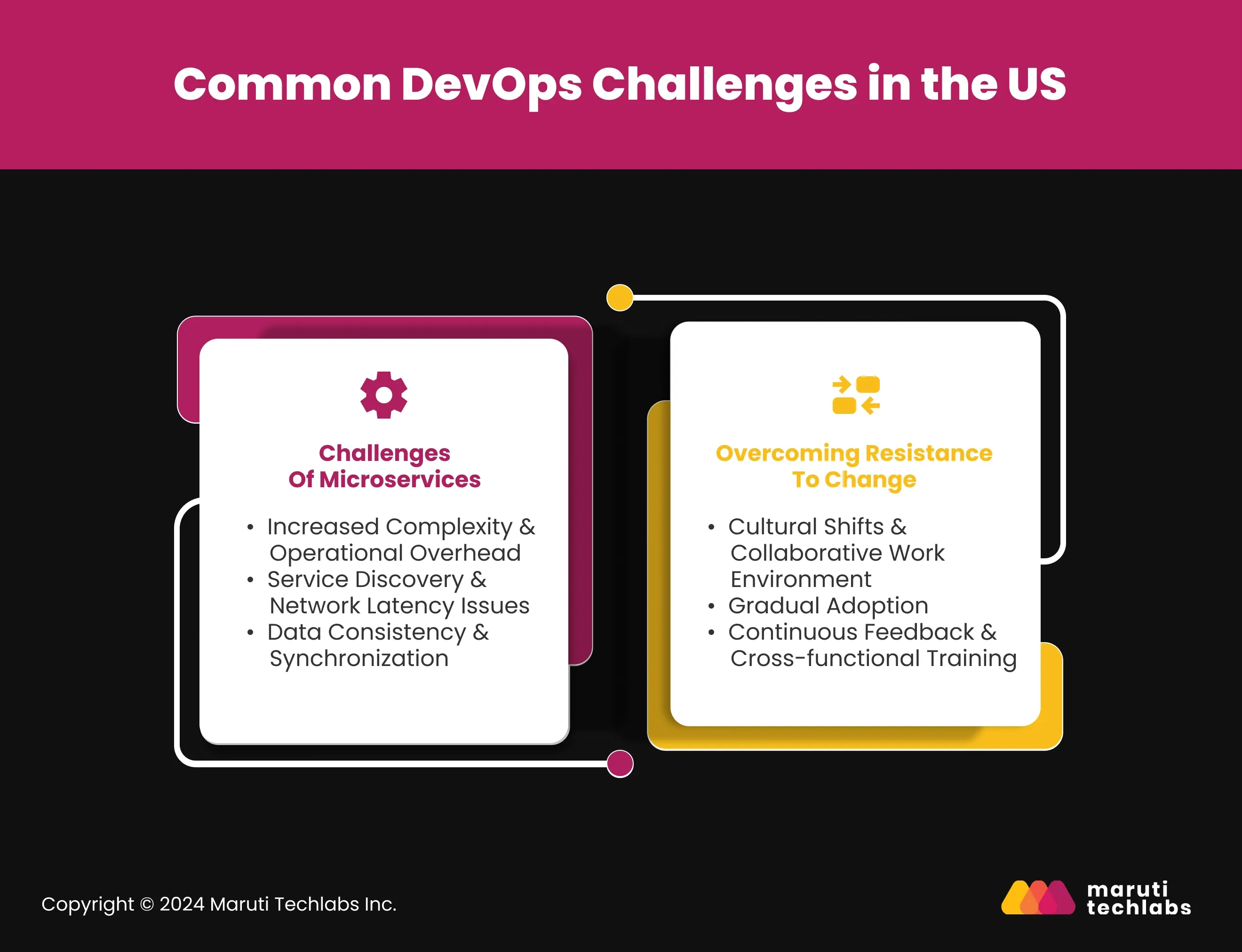 Common DevOps Challenges in the US

Challenges Of Microservices

• Increased Complexity & Operational Overhead
• Service Discovery & Network Latency Issues
• Data Consistency & Synchronization

Overcoming Resistance To Change

• Cultural Shifts & Collaborative Work Environment
• Gradual Adoption
• Continuous Feedback & Cross-functional Training

Copyright © 2024 Maruti Techlabs Inc.

maruti techlabs